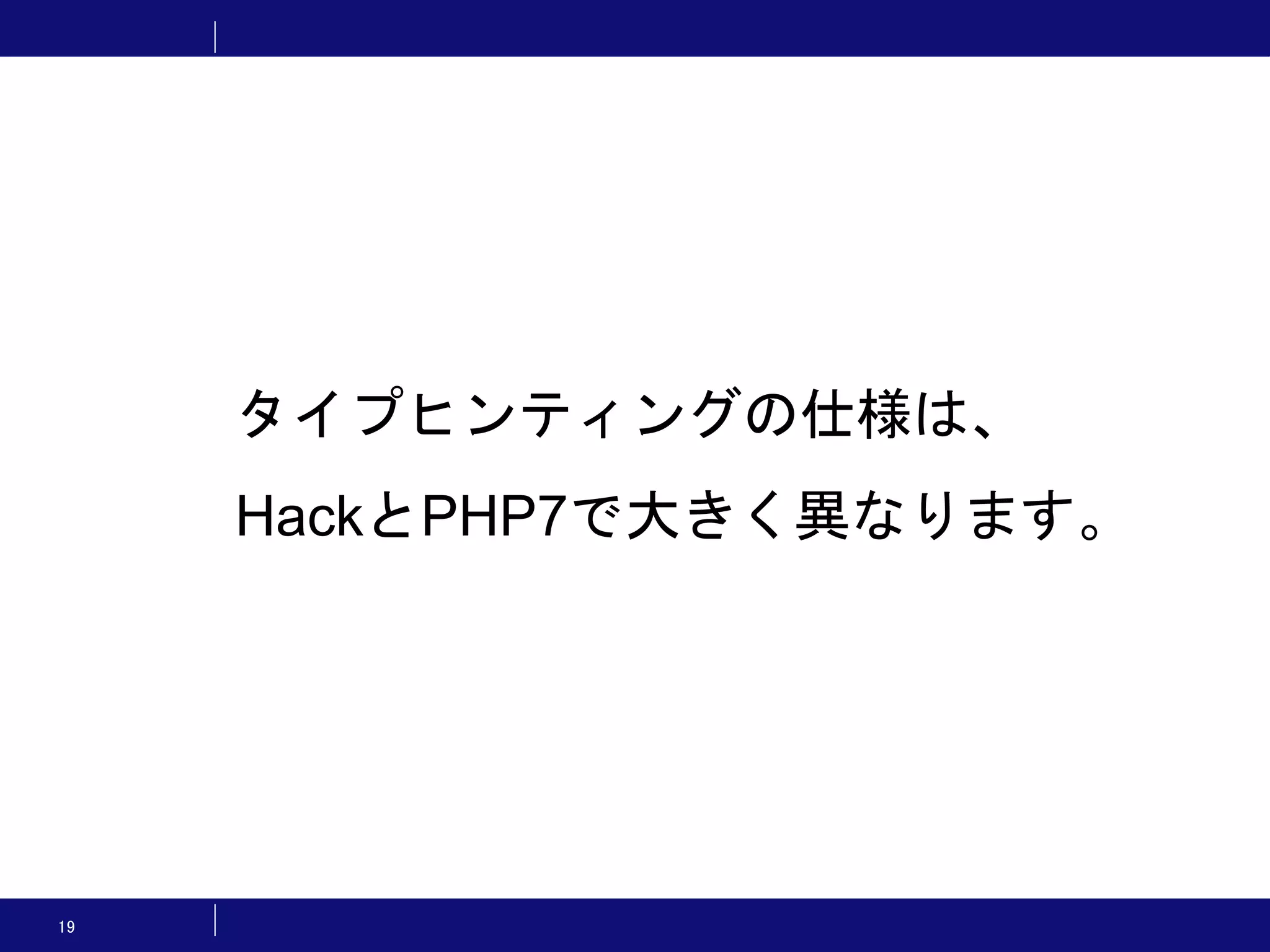 タイプヒンティングの仕様は、
HackとPHP7で大きく異なります。

19